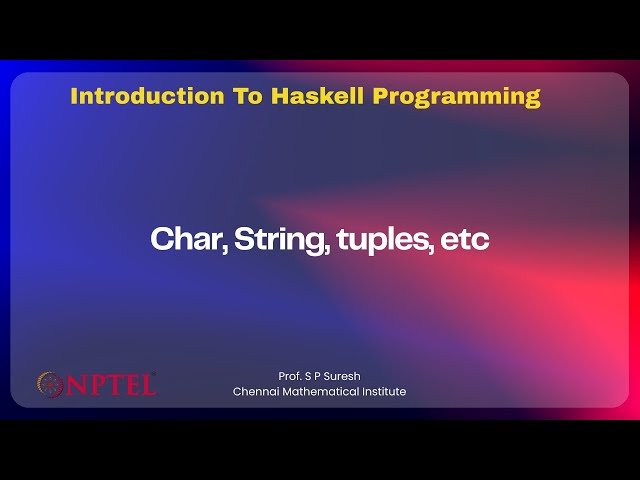 Introduction To Haskell Programming

Char, String, tuples, etc

NPTEL

Prof. S P Suresh
Chennai Mathematical Institute